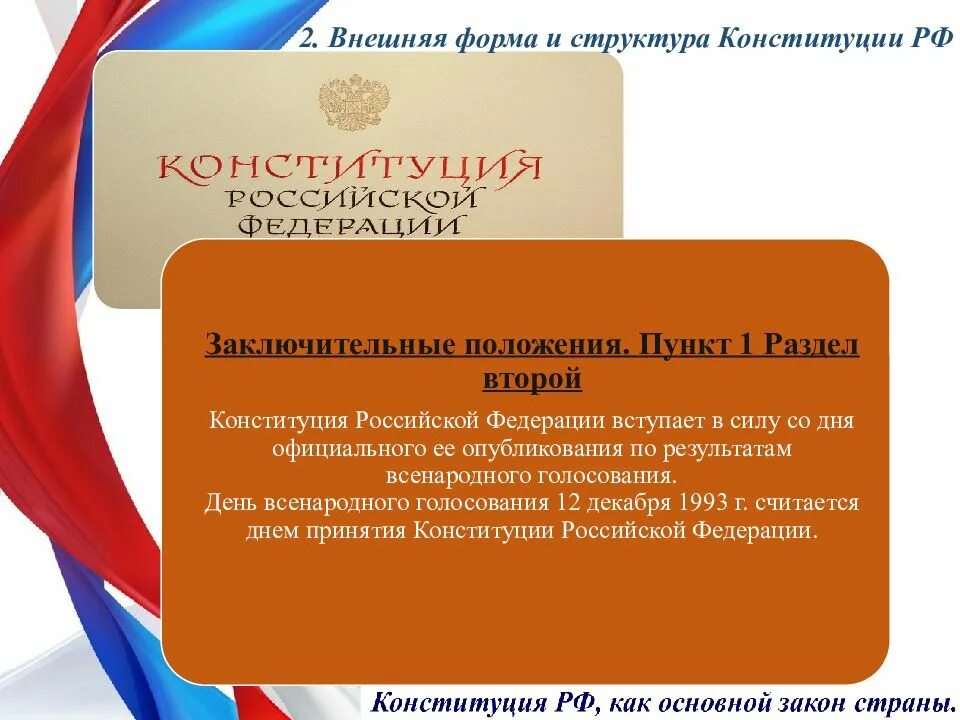 2. Внешняя форма и структура Конституции РФ

КОНСТИТУЦИЯ
РОССИЙСКОЙ
ФЕДЕРАЦИИ

Заключительные положения. Пункт 1 Раздел второй

Конституция Российской Федерации вступает в силу со дня официального ее опубликования по результатам всенародного голосования.
День всенародного голосования 12 декабря 1993 г. считается днем принятия Конституции Российской Федерации.

Конституция РФ, как основной закон страны.